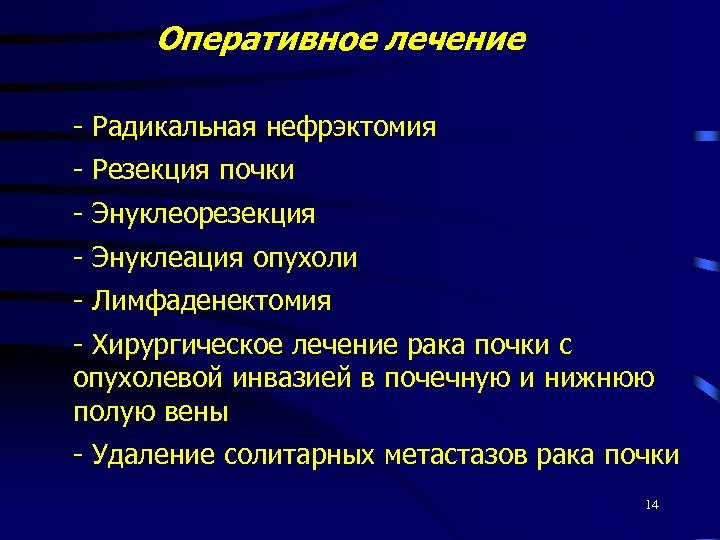 Оперативное лечение

- Радикальная нефрэктомия

- Резекция почки

- Энуклеорезекция

- Энуклеация опухоли

- Лимфаденектомия

- Хирургическое лечение рака почки с опухолевой инвазией в почечную и нижнюю полую вены

- Удаление солитарных метастазов рака почки

14